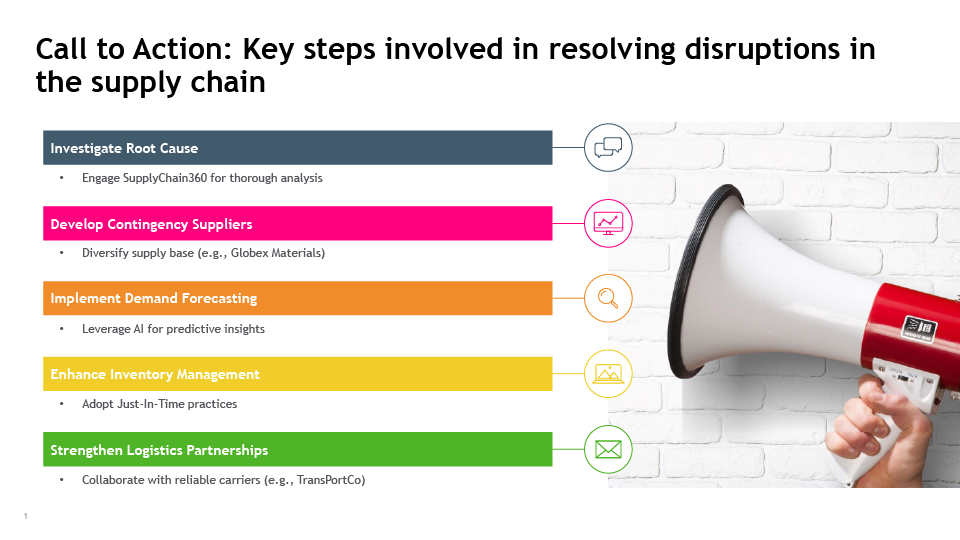 Call to Action: Key steps involved in resolving disruptions in the supply chain

Investigate Root Cause

• Engage SupplyChain360 for thorough analysis

Develop Contingency Suppliers

• Diversify supply base (e.g., Globex Materials)

Implement Demand Forecasting

• Leverage AI for predictive insights

Enhance Inventory Management

• Adopt Just-In-Time practices

Strengthen Logistics Partnerships

• Collaborate with reliable carriers (e.g., TransPortCo)

1